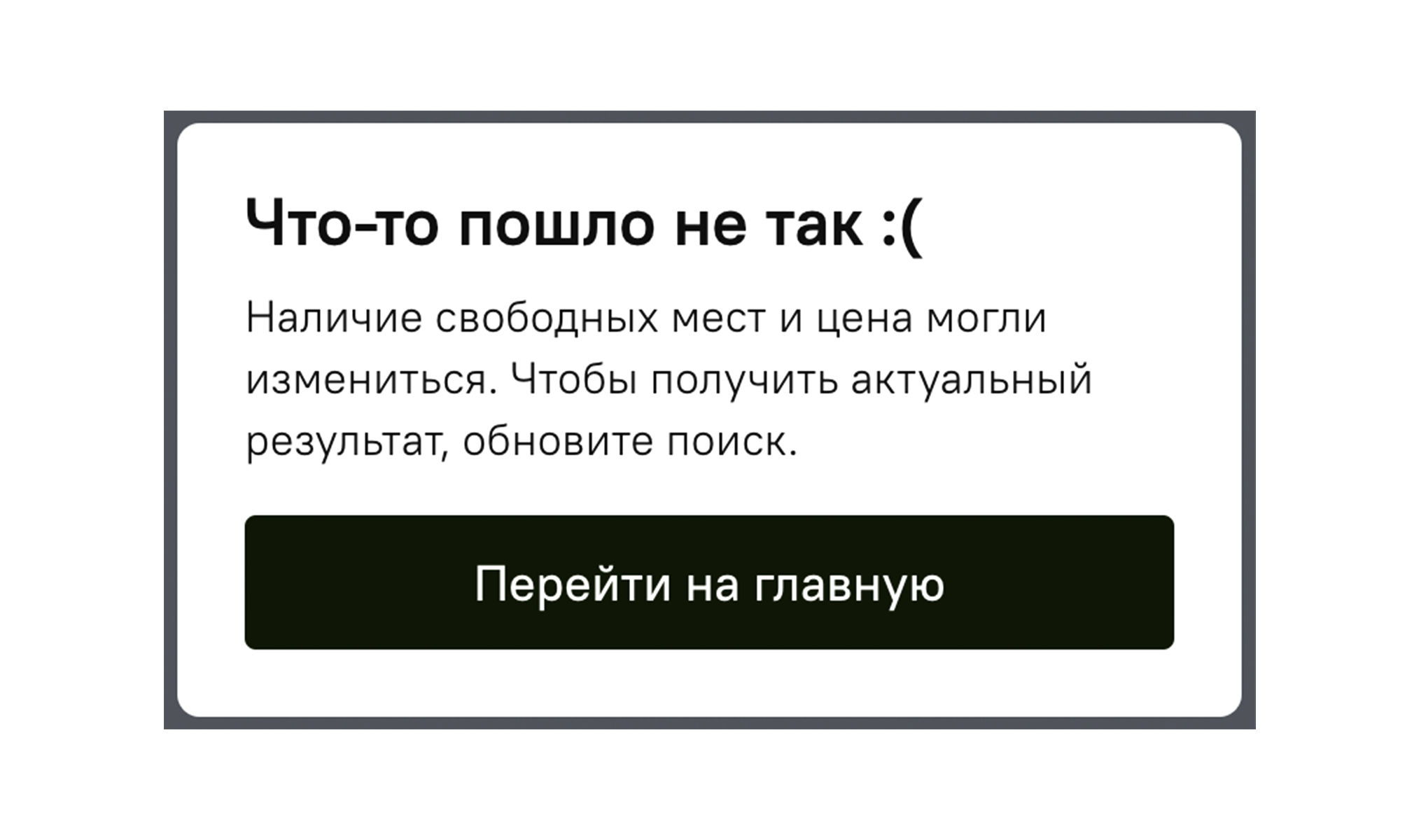 Что-то пошло не так :(

Наличие свободных мест и цена могли измениться. Чтобы получить актуальный результат, обновите поиск.

Перейти на главную